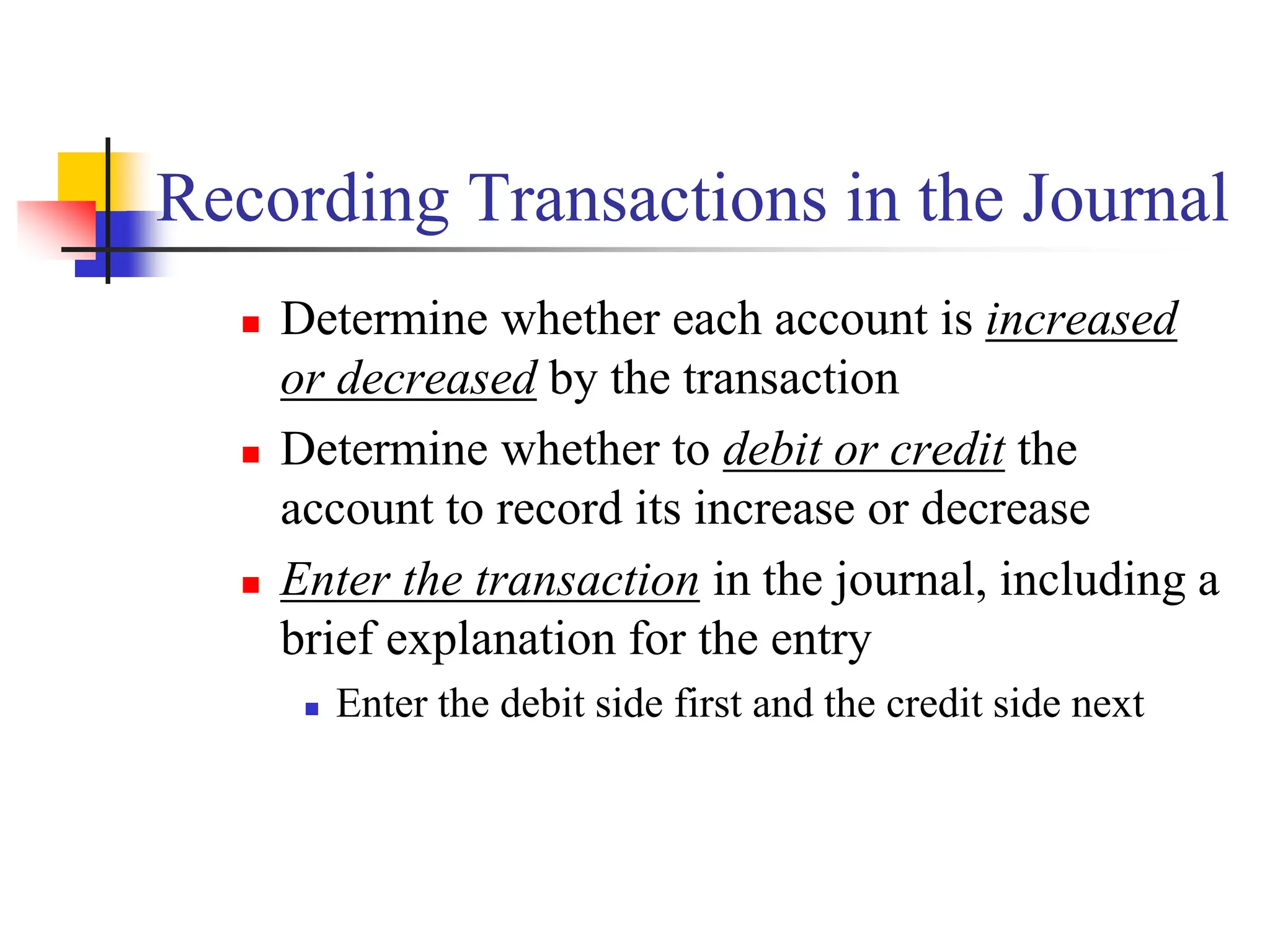 Recording Transactions in the Journal

- Determine whether each account is increased or decreased by the transaction
- Determine whether to debit or credit the account to record its increase or decrease
- Enter the transaction in the journal, including a brief explanation for the entry
  - Enter the debit side first and the credit side next